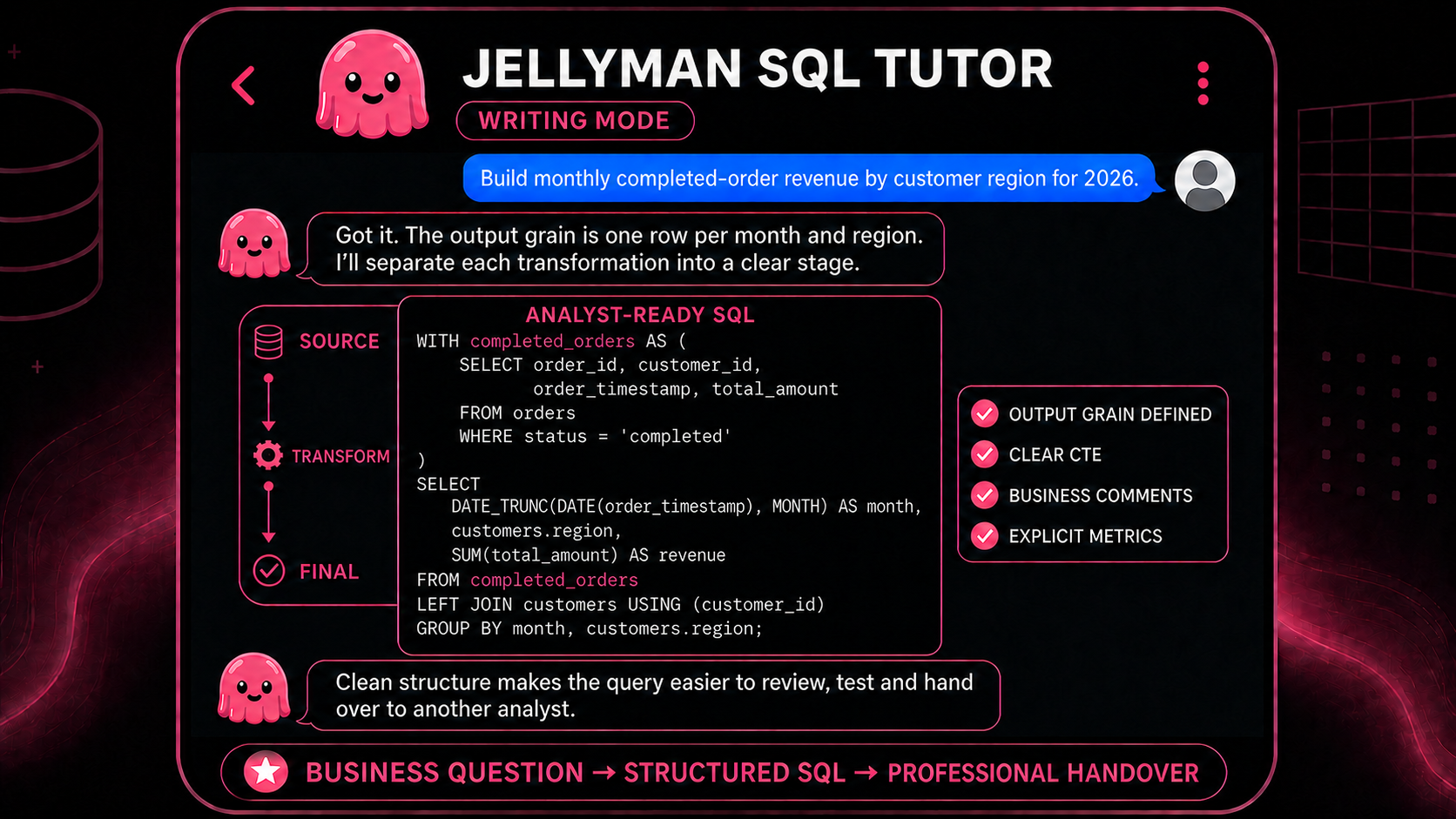 JELLYMAN SQL TUTOR

WRITING MODE

Build monthly completed-order revenue by customer region for 2026.

Got it. The output grain is one row per month and region. I'll separate each transformation into a clear stage.

SOURCE

TRANSFORM

FINAL

ANALYST-READY SQL

WITH completed_orders AS (
    SELECT order_id, customer_id,
           order_timestamp, total_amount
    FROM orders
    WHERE status = 'completed'
)
SELECT
   DATE_TRUNC(DATE(order_timestamp), MONTH) AS month,
   customers.region,
   SUM(total_amount) AS revenue
FROM completed_orders
LEFT JOIN customers USING (customer_id)
GROUP BY month, customers.region;

OUTPUT GRAIN DEFINED
CLEAR CTE
BUSINESS COMMENTS
EXPLICIT METRICS

Clean structure makes the query easier to review, test and hand over to another analyst.

BUSINESS QUESTION → STRUCTURED SQL → PROFESSIONAL HANDOVER